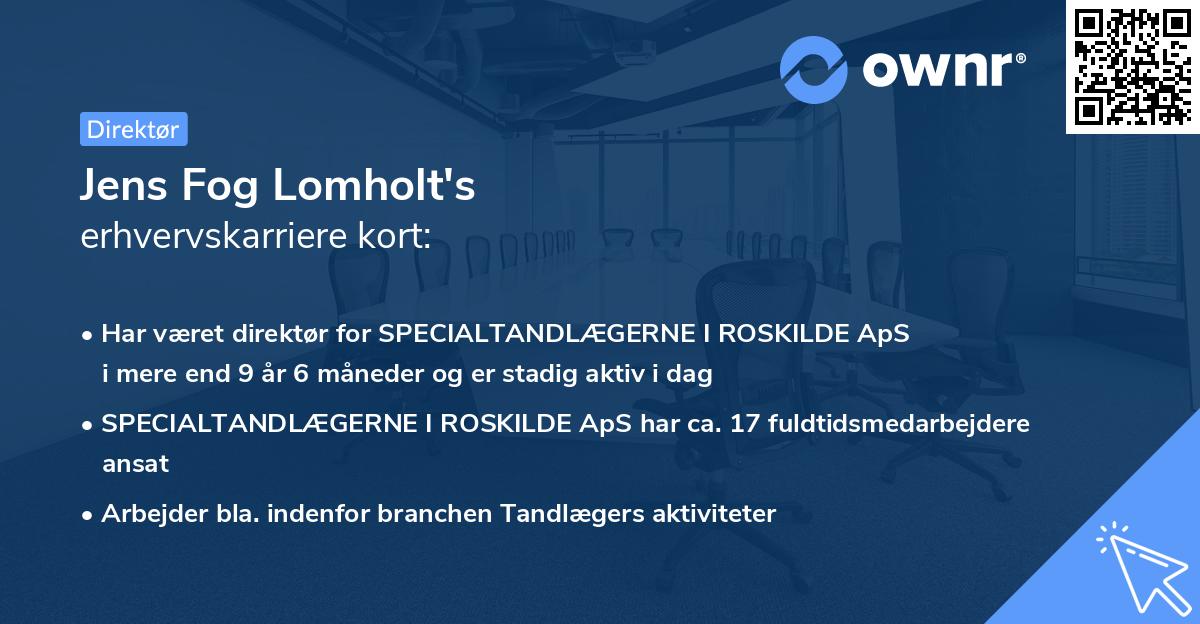 ownr®

Direktør

Jens Fog Lomholt's
erhvervskarriere kort:

• Har været direktør for SPECIALTANDLÆGERNE I ROSKILDE ApS i mere end 9 år 6 måneder og er stadig aktiv i dag

• SPECIALTANDLÆGERNE I ROSKILDE ApS har ca. 17 fuldtidsmedarbejdere ansat

• Arbejder bla. indenfor branchen Tandlægers aktiviteter